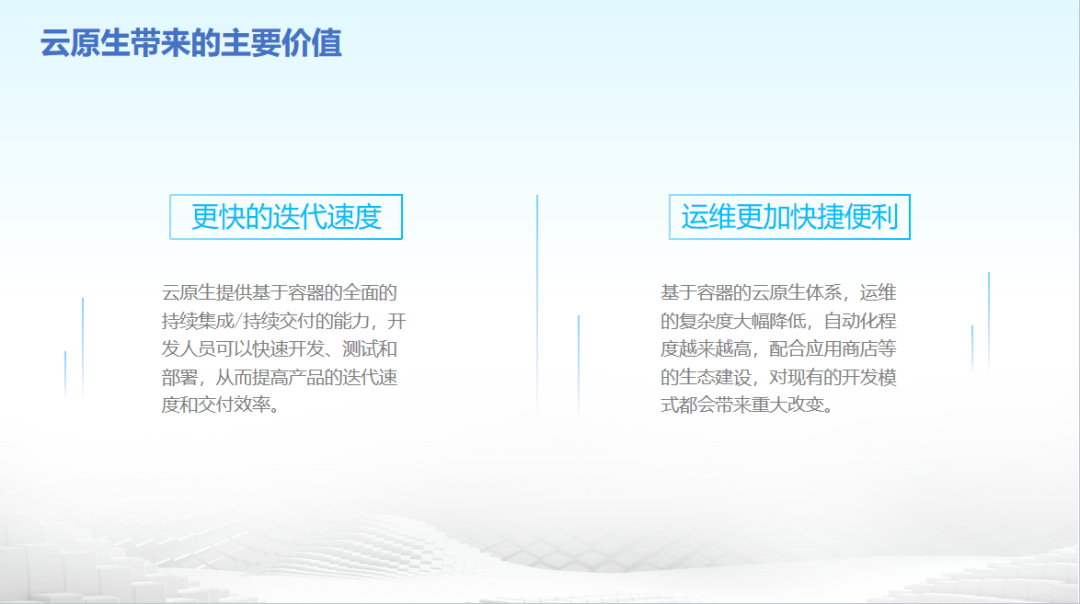 云原生带来的主要价值

更快的迭代速度

云原生提供基于容器的全面的持续集成/持续交付的能力，开发人员可以快速开发、测试和部署，从而提高产品的迭代速度和交付效率。

运维更加快捷便利

基于容器的云原生体系，运维的复杂度大幅降低，自动化程度越来越高，配合应用商店等的生态建设，对现有的开发模式都会带来重大改变。